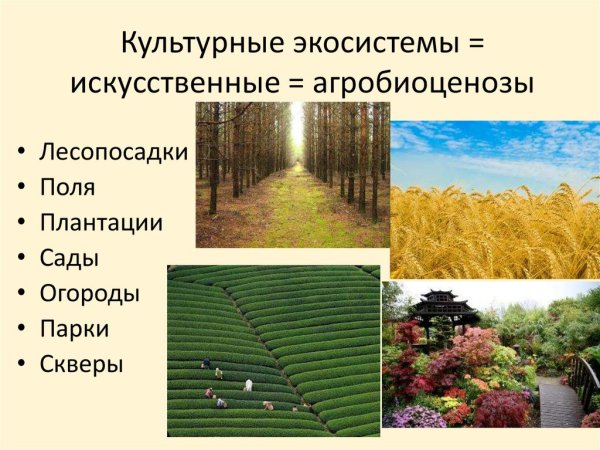 Культурные экосистемы = искусственные = агробиоценозы

• Лесопосадки
• Поля
• Плантации
• Сады
• Огороды
• Парки
• Скверы